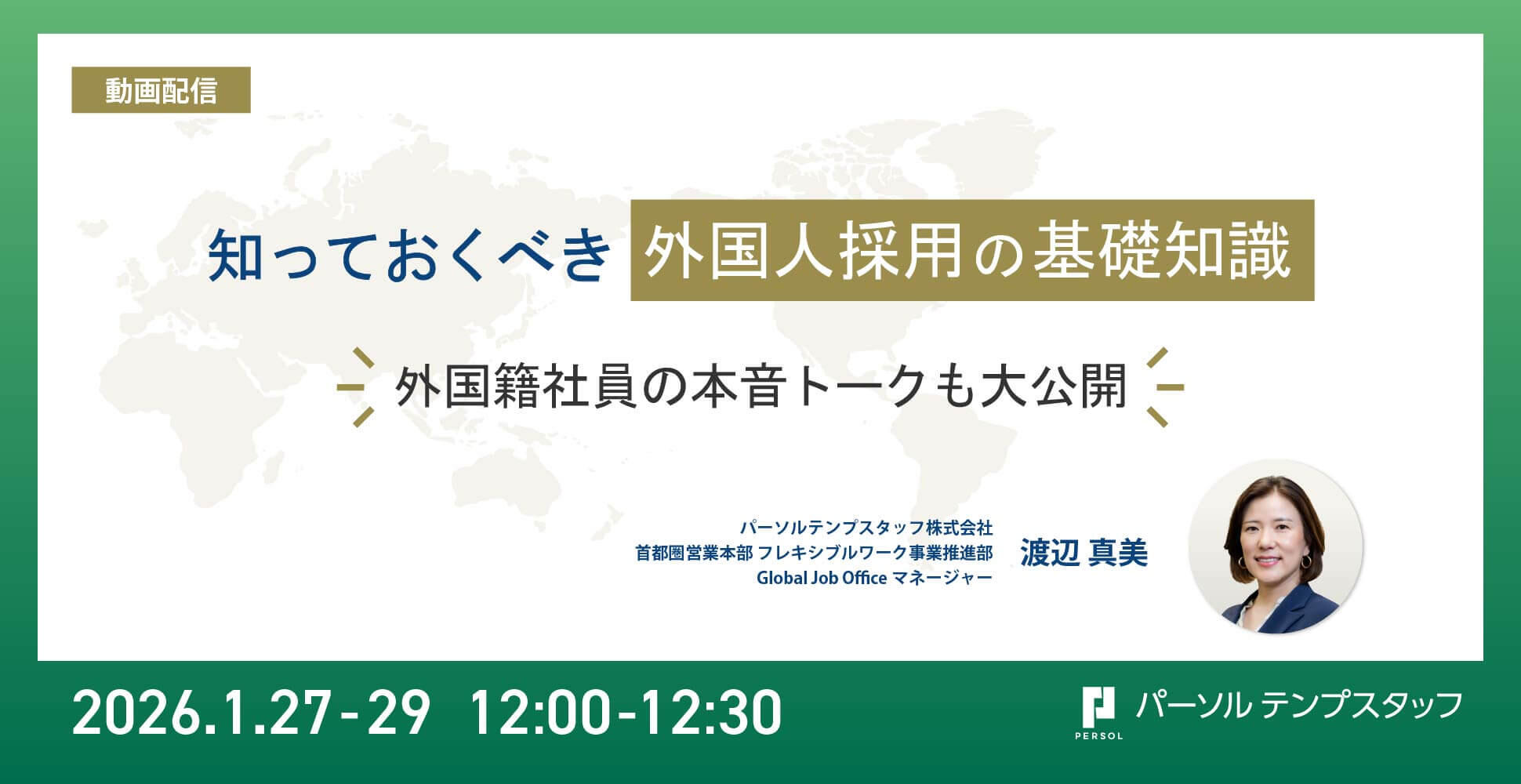 動画配信

知っておくべき 外国人採用の基礎知識

外国籍社員の本音トークも大公開

パーソルテンプスタッフ株式会社
首都圏営業本部 フレキシブルワーク事業推進部
Global Job Office マネージャー

渡辺 真美

2026.1.27-29 12:00-12:30

PERSOL パーソル テンプスタッフ